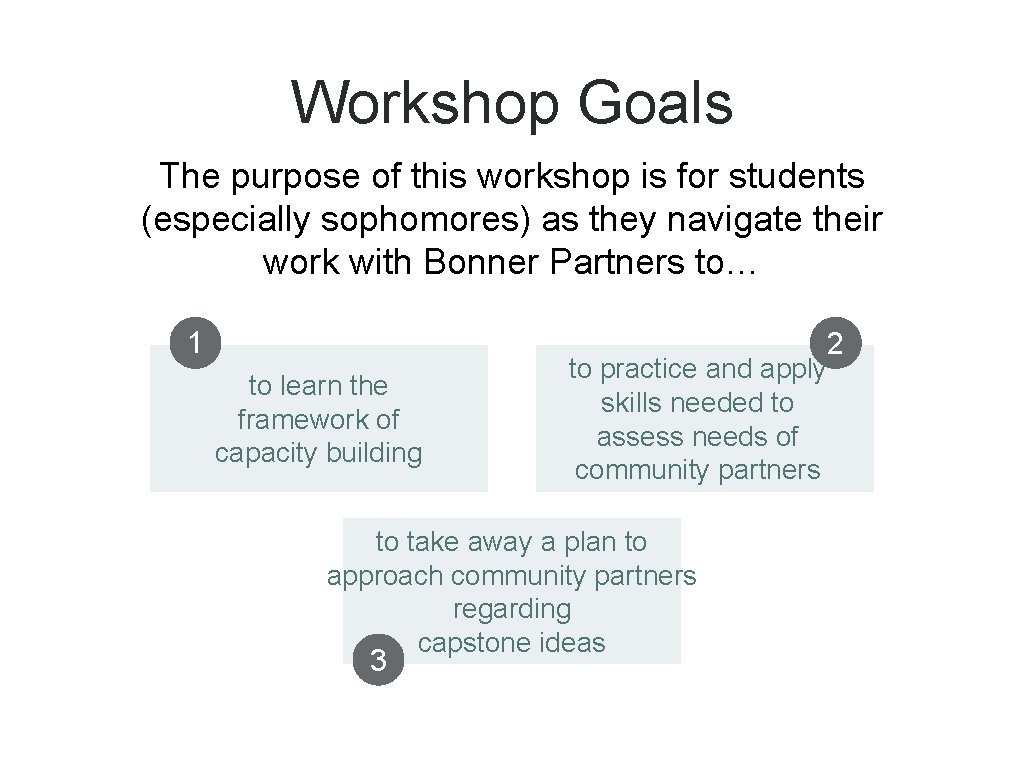 Workshop Goals

The purpose of this workshop is for students (especially sophomores) as they navigate their work with Bonner Partners to…

1

to learn the framework of capacity building

2

to practice and apply skills needed to assess needs of community partners

to take away a plan to approach community partners regarding capstone ideas

3